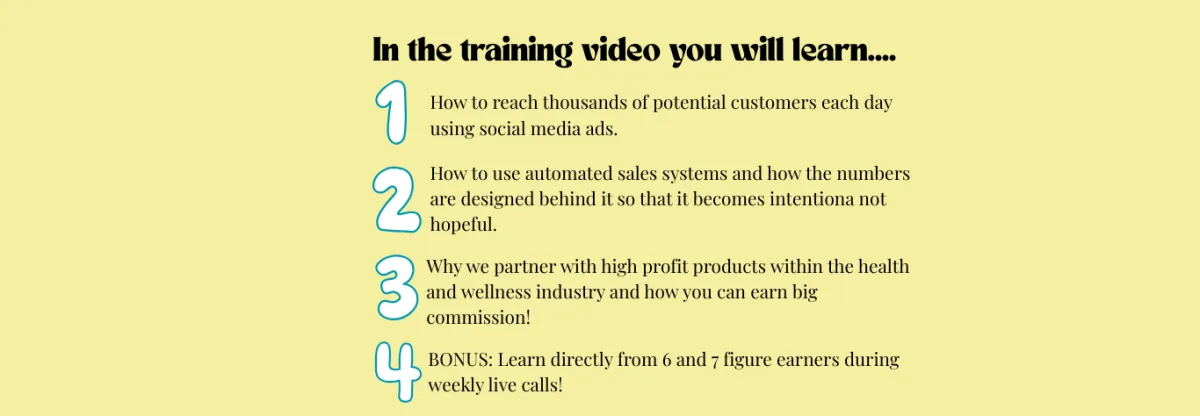 In the training video you will learn....

1 How to reach thousands of potential customers each day using social media ads.

2 How to use automated sales systems and how the numbers are designed behind it so that it becomes intentiona not hopeful.

3 Why we partner with high profit products within the health and wellness industry and how you can earn big commission!

4 BONUS: Learn directly from 6 and 7 figure earners during weekly live calls!